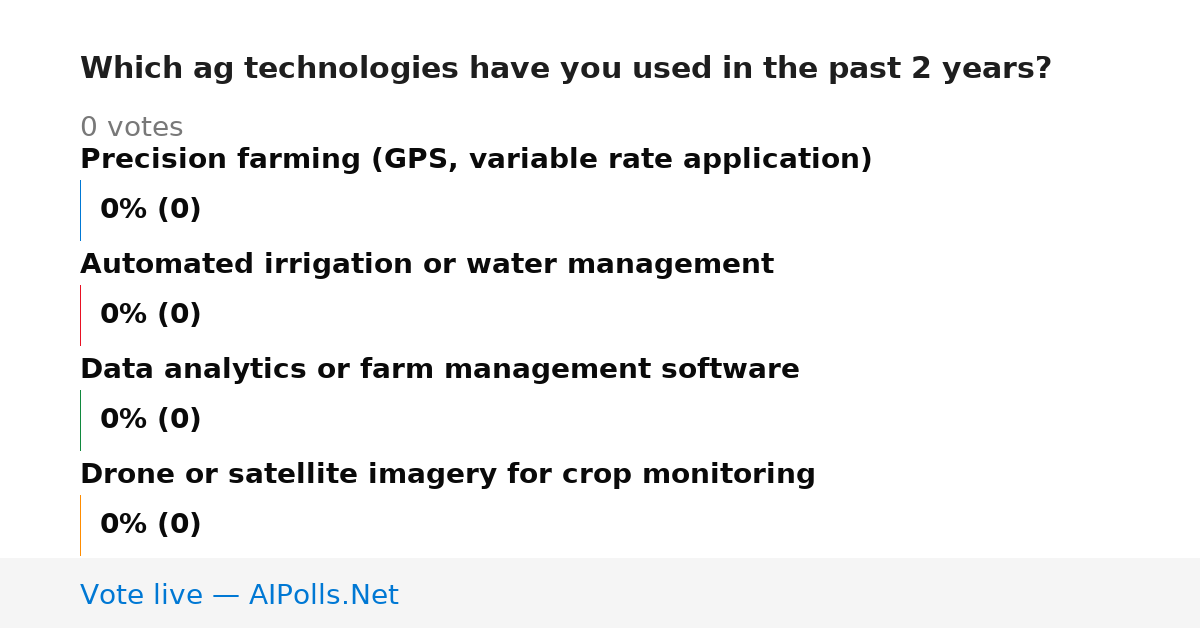 Which ag technologies have you used in the past 2 years?

0 votes

Precision farming (GPS, variable rate application)

0% (0)

Automated irrigation or water management

0% (0)

Data analytics or farm management software

0% (0)

Drone or satellite imagery for crop monitoring

0% (0)

Vote live — AIPolls.Net